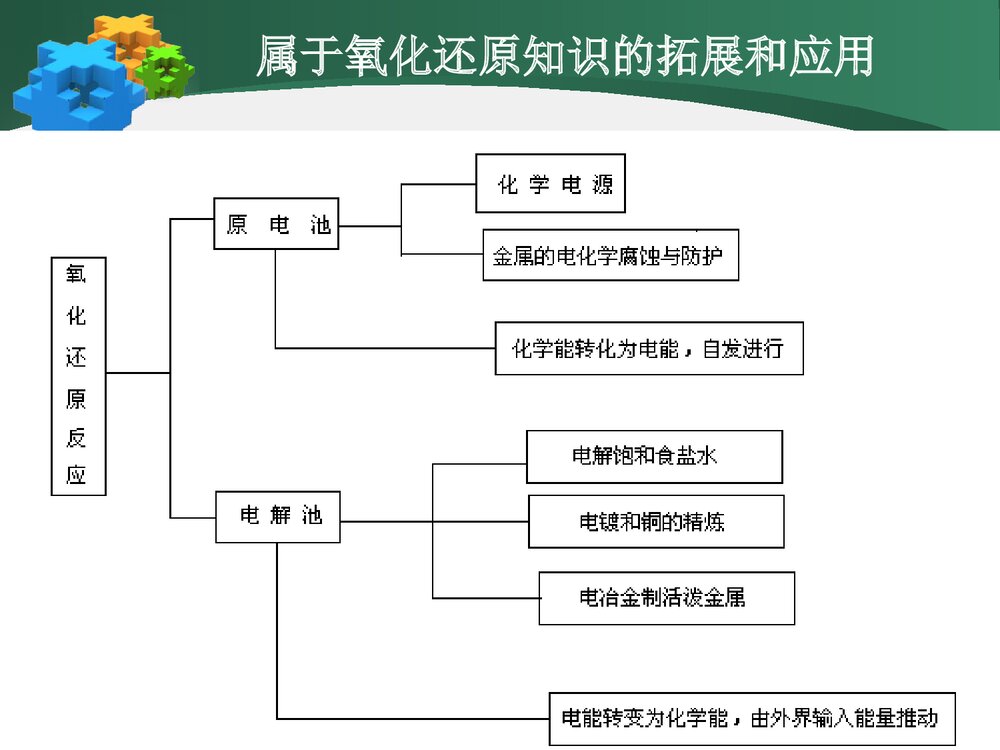 属于氧化还原知识的拓展和应用

氧化还原反应

原 电 池

化 学 电 源

金属的电化学腐蚀与防护

化学能转化为电能，自发进行

电 解 池

电解饱和食盐水

电镀和铜的精炼

电冶金制活泼金属

电能转变为化学能，由外界输入能量推动